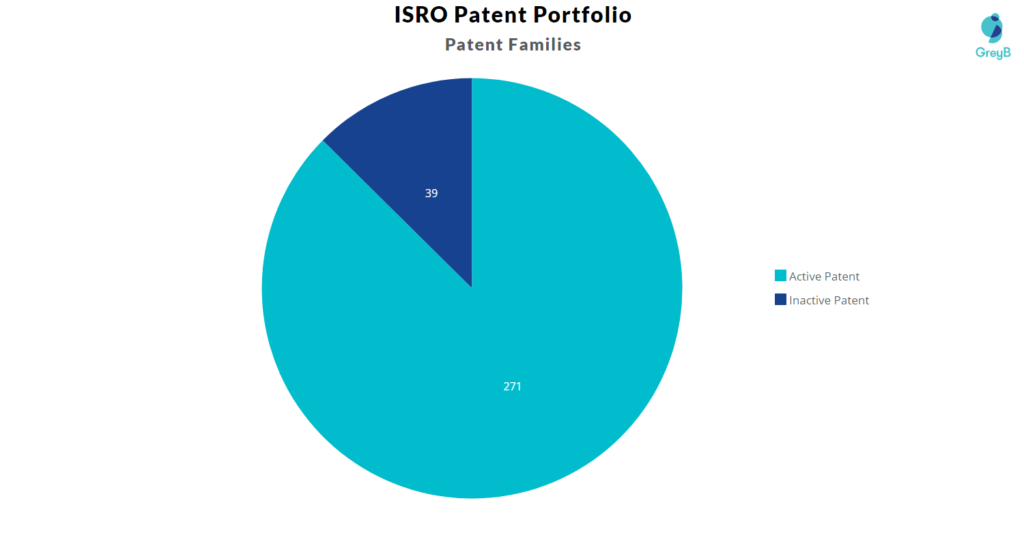 ISRO Patent Portfolio
Patent Families

GreyB

39

271

Active Patent
Inactive Patent